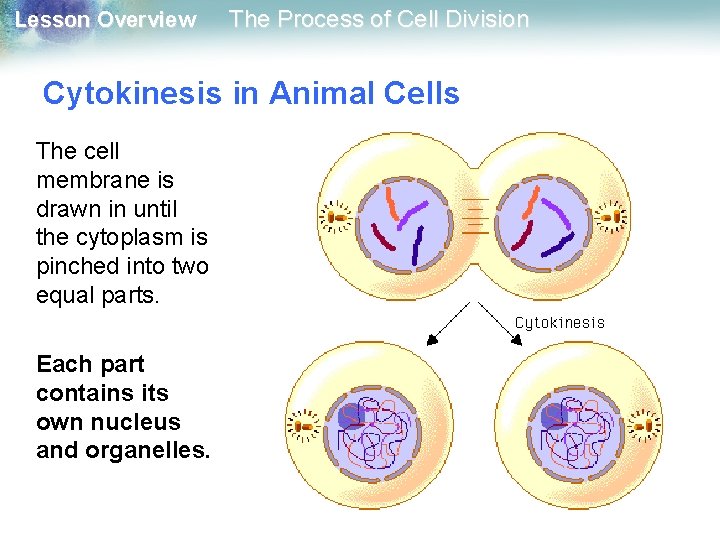 Lesson Overview The Process of Cell Division

Cytokinesis in Animal Cells

The cell membrane is drawn in until the cytoplasm is pinched into two equal parts.

Each part contains its own nucleus and organelles.

Cytokinesis